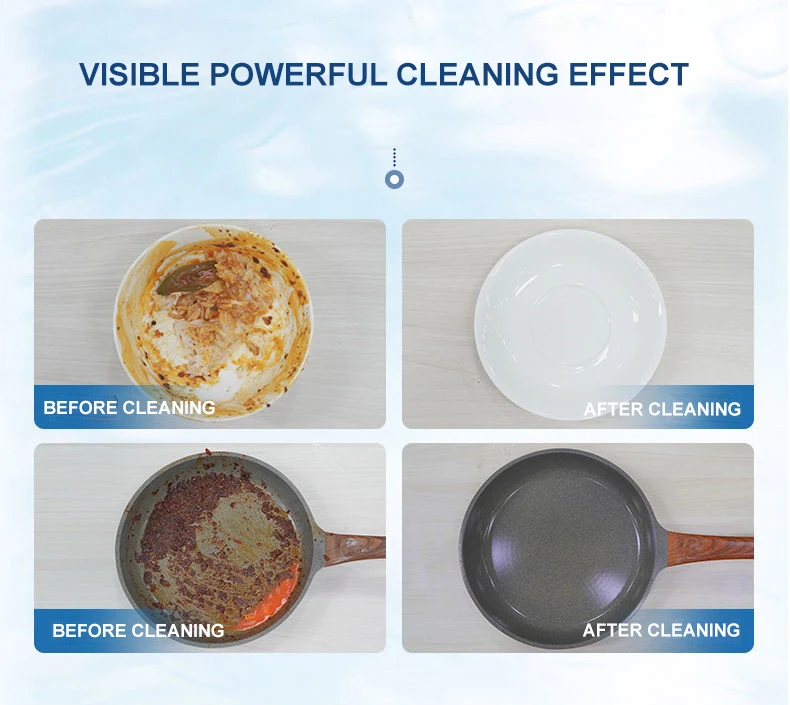 VISIBLE POWERFUL CLEANING EFFECT

BEFORE CLEANING

AFTER CLEANING

BEFORE CLEANING

AFTER CLEANING